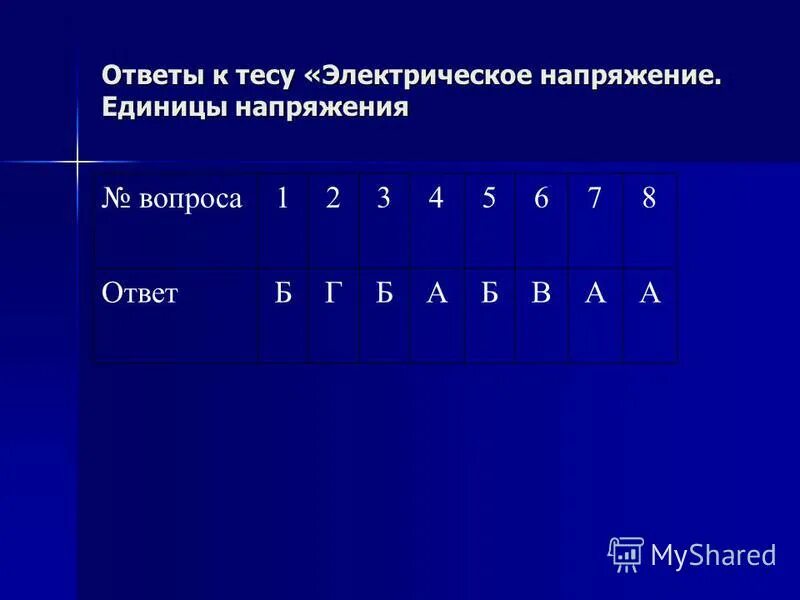 Ответы к тесу «Электрическое напряжение. Единицы напряжения

| № вопроса | 1 | 2 | 3 | 4 | 5 | 6 | 7 | 8 |
|---|---|---|---|---|---|---|---|---|
| Ответ | Б | Г | Б | А | Б | В | А | А |

MyShared